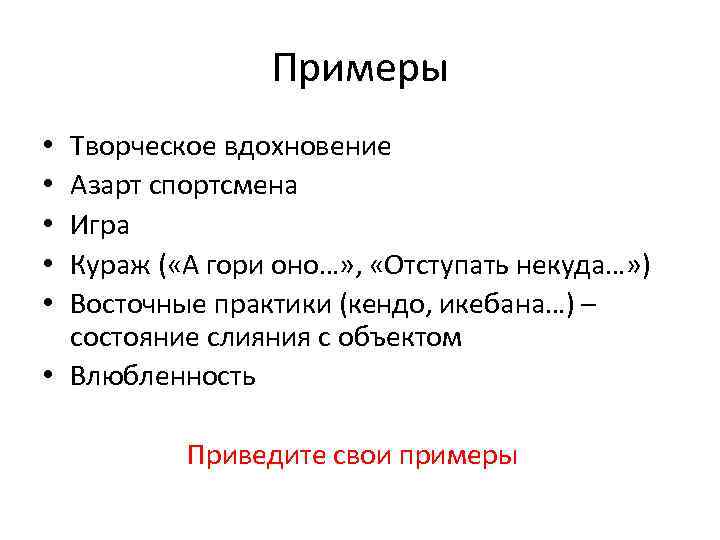 Примеры

• Творческое вдохновение
• Азарт спортсмена
• Игра
• Кураж («А гори оно…», «Отступать некуда…»)
• Восточные практики (кендо, икебана…) – состояние слияния с объектом
• Влюбленность

Приведите свои примеры